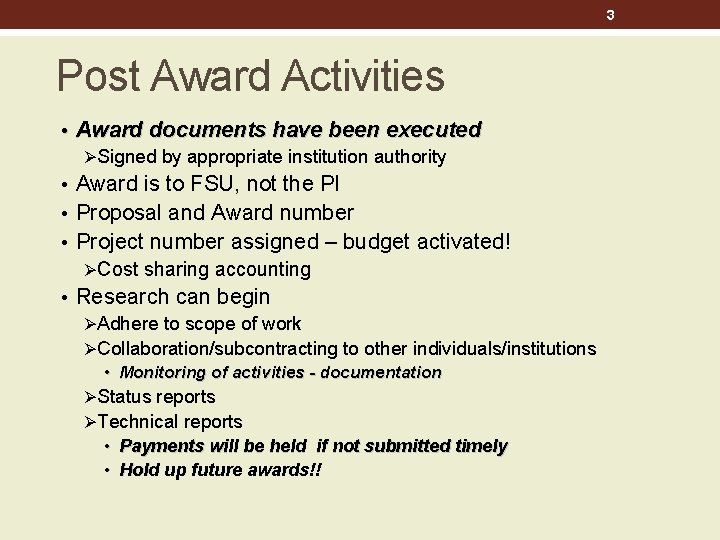 3

Post Award Activities

• Award documents have been executed
  ➢Signed by appropriate institution authority
• Award is to FSU, not the PI
• Proposal and Award number
• Project number assigned – budget activated!
  ➢Cost sharing accounting
• Research can begin
  ➢Adhere to scope of work
  ➢Collaboration/subcontracting to other individuals/institutions
    • Monitoring of activities - documentation
  ➢Status reports
  ➢Technical reports
    • Payments will be held if not submitted timely
    • Hold up future awards!!